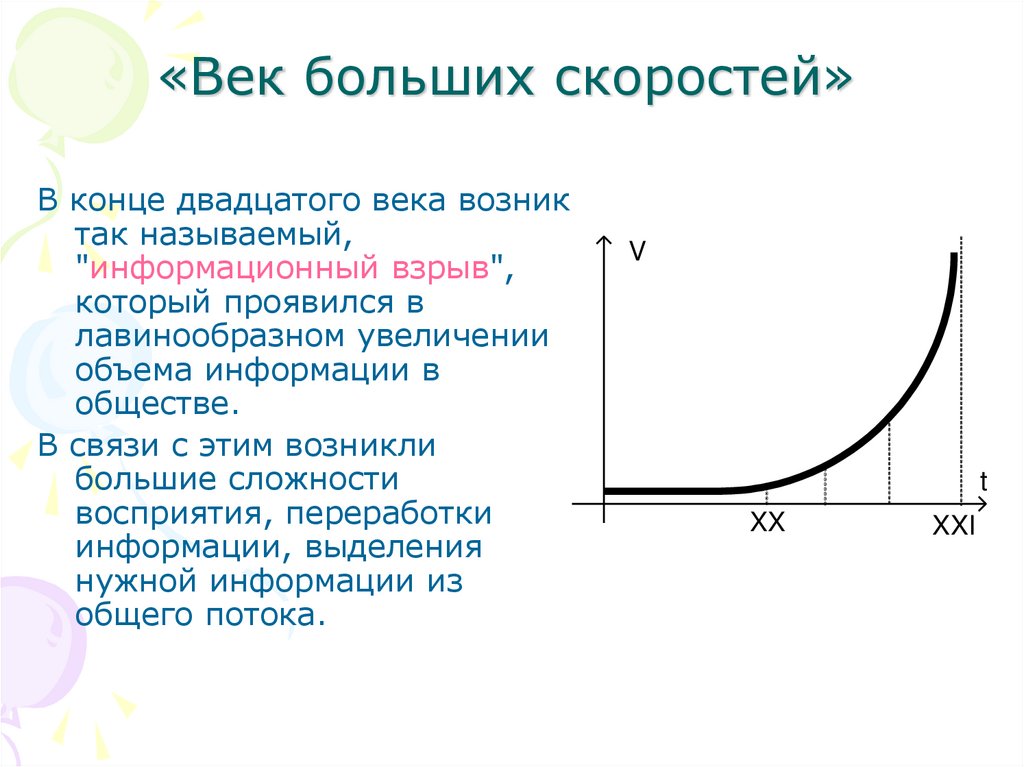 «Век больших скоростей»

В конце двадцатого века возник так называемый, "информационный взрыв", который проявился в лавинообразном увеличении объема информации в обществе.

В связи с этим возникли большие сложности восприятия, переработки информации, выделения нужной информации из общего потока.

V

t

XX

XXI